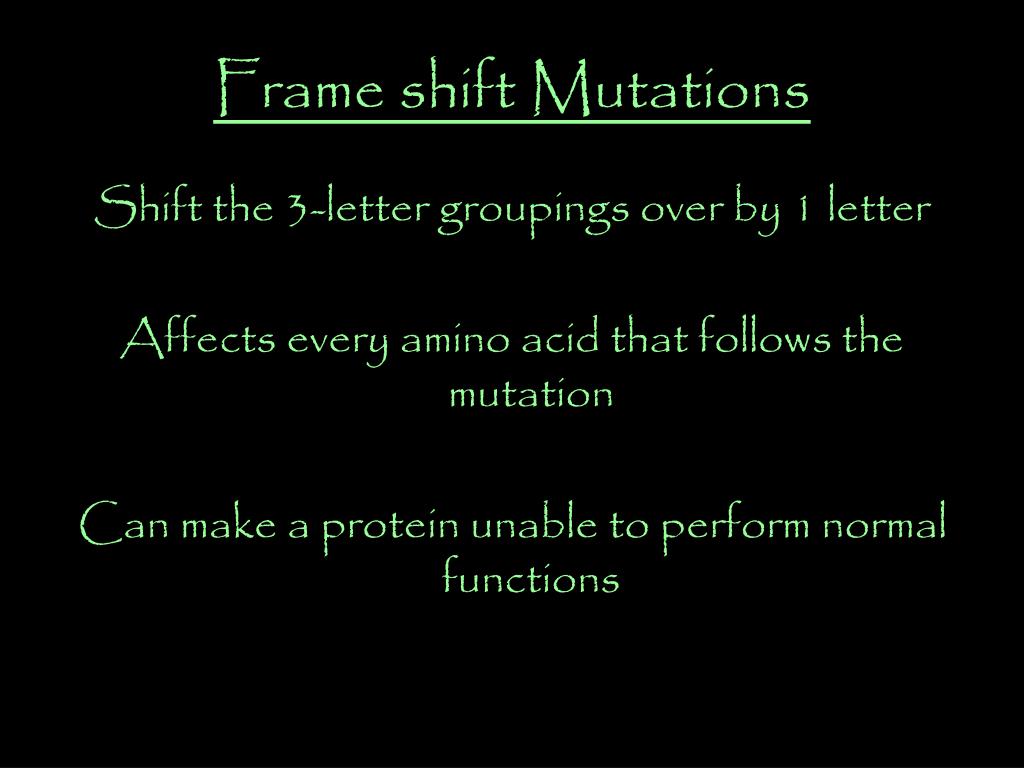 Frame shift Mutations

Shift the 3-letter groupings over by 1 letter

Affects every amino acid that follows the mutation

Can make a protein unable to perform normal functions